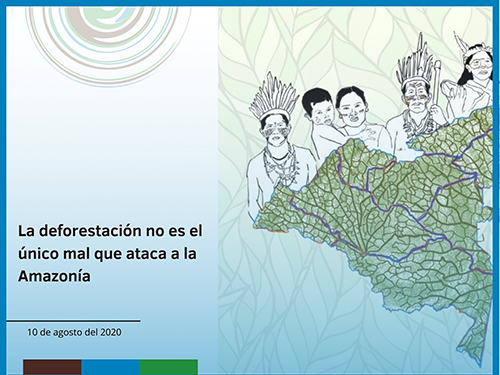 La deforestación no es el único mal que ataca a la Amazonía

10 de agosto del 2020